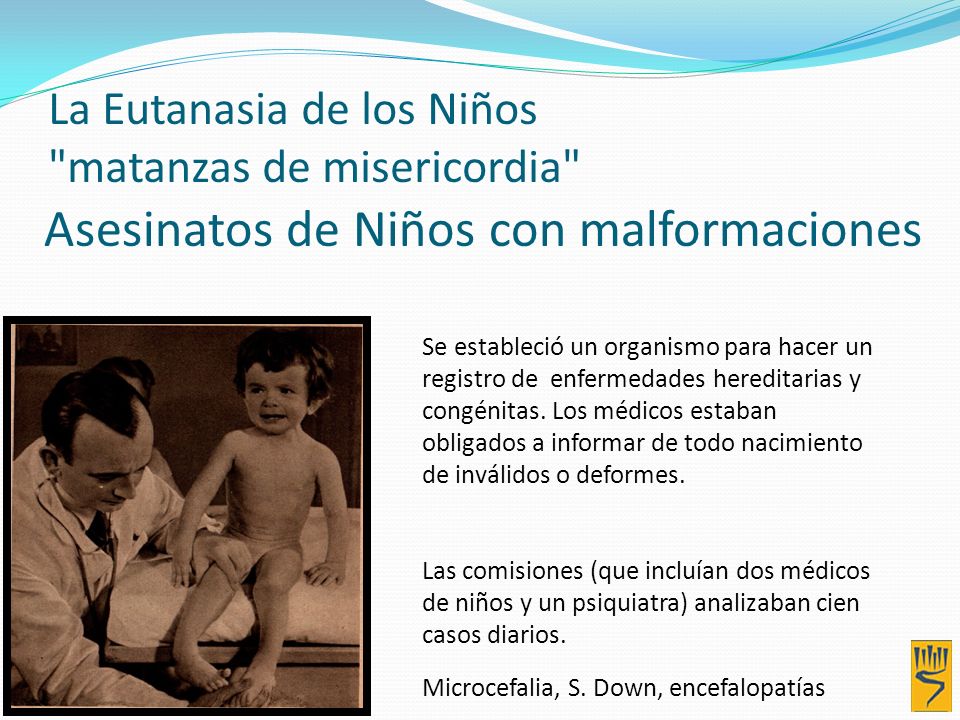 La Eutanasia de los Niños
"matanzas de misericordia"
Asesinatos de Niños con malformaciones

Se estableció un organismo para hacer un registro de enfermedades hereditarias y congénitas. Los médicos estaban obligados a informar de todo nacimiento de inválidos o deformes.

Las comisiones (que incluían dos médicos de niños y un psiquiatra) analizaban cien casos diarios.

Microcefalia, S. Down, encefalopatías